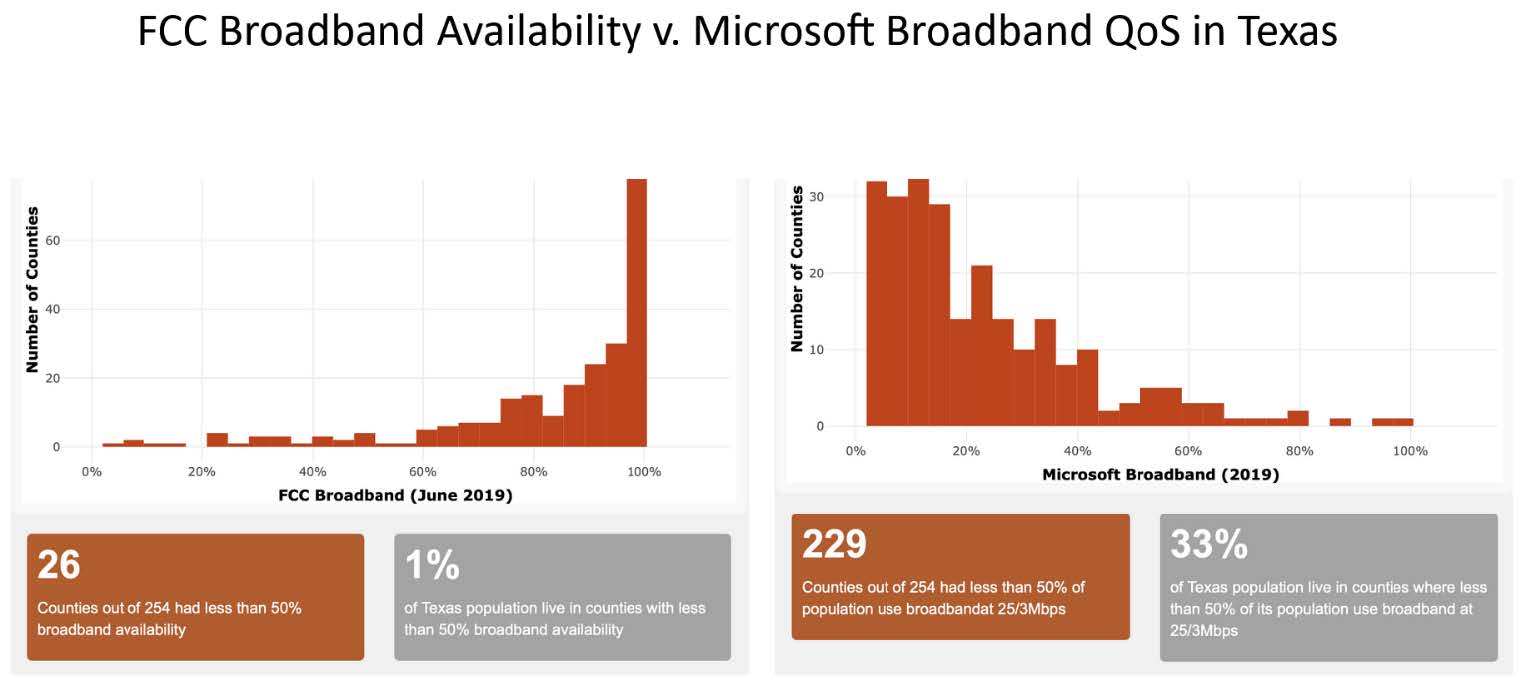 FCC Broadband Availability v. Microsoft Broadband QoS in Texas

Number of Counties

60

40

20

0

0%

20%

40%

60%

80%

100%

FCC Broadband (June 2019)

26

Counties out of 254 had less than 50% broadband availability

1%

of Texas population live in counties with less than 50% broadband availability

Number of Counties

30

20

10

0

0%

20%

40%

60%

80%

100%

Microsoft Broadband (2019)

229

Counties out of 254 had less than 50% of population use broadbandat 25/3Mbps

33%

of Texas population live in counties where less than 50% of its population use broadband at 25/3Mbps